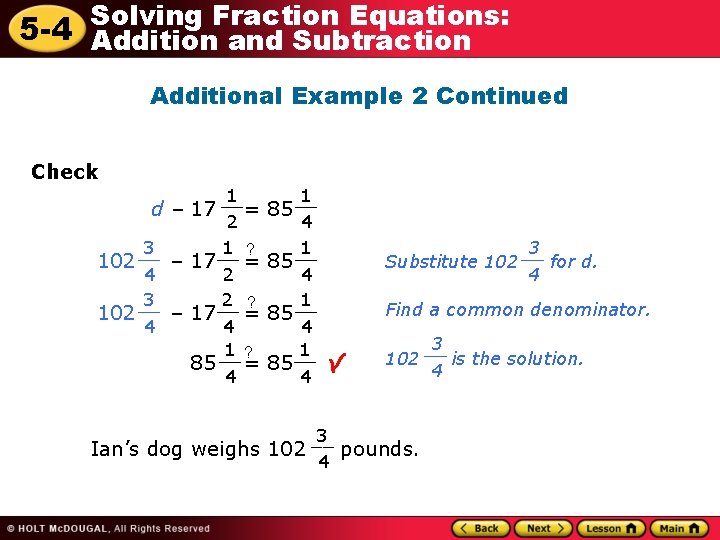 5-4 Solving Fraction Equations: Addition and Subtraction

Additional Example 2 Continued

Check

$d - 17\frac{1}{2} = 85\frac{1}{4}$

$102\frac{3}{4} - 17\frac{1}{2} \stackrel{?}{=} 85\frac{1}{4}$ Substitute $102\frac{3}{4}$ for d.

$102\frac{3}{4} - 17\frac{2}{4} \stackrel{?}{=} 85\frac{1}{4}$ Find a common denominator.

$85\frac{1}{4} \stackrel{?}{=} 85\frac{1}{4}$ ✓ $102\frac{3}{4}$ is the solution.

Ian's dog weighs $102\frac{3}{4}$ pounds.

© HOLT McDOUGAL, All Rights Reserved

Back Next Lesson Main